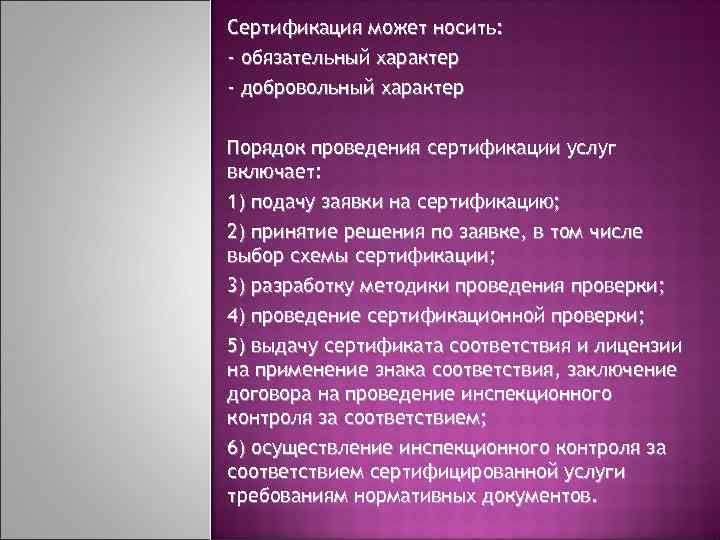 Сертификация может носить:
- обязательный характер
- добровольный характер

Порядок проведения сертификации услуг включает:

1) подачу заявки на сертификацию;

2) принятие решения по заявке, в том числе выбор схемы сертификации;

3) разработку методики проведения проверки;

4) проведение сертификационной проверки;

5) выдачу сертификата соответствия и лицензии на применение знака соответствия, заключение договора на проведение инспекционного контроля за соответствием;

6) осуществление инспекционного контроля за соответствием сертифицированной услуги требованиям нормативных документов.